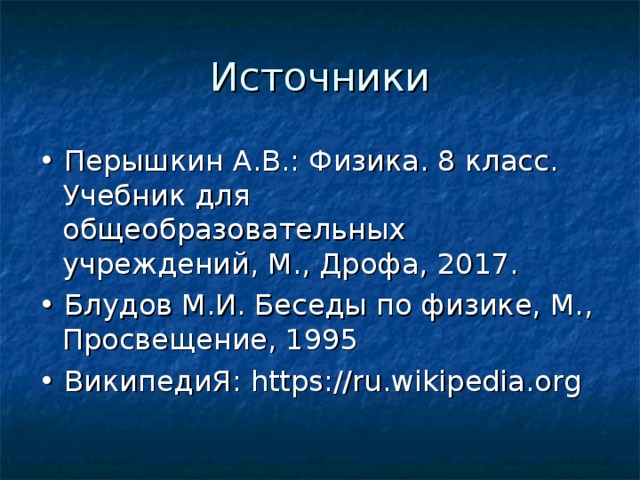 Источники

• Перышкин А.В.: Физика. 8 класс. Учебник для общеобразовательных учреждений, М., Дрофа, 2017.
• Блудов М.И. Беседы по физике, М., Просвещение, 1995
• ВикипедиЯ: https://ru.wikipedia.org